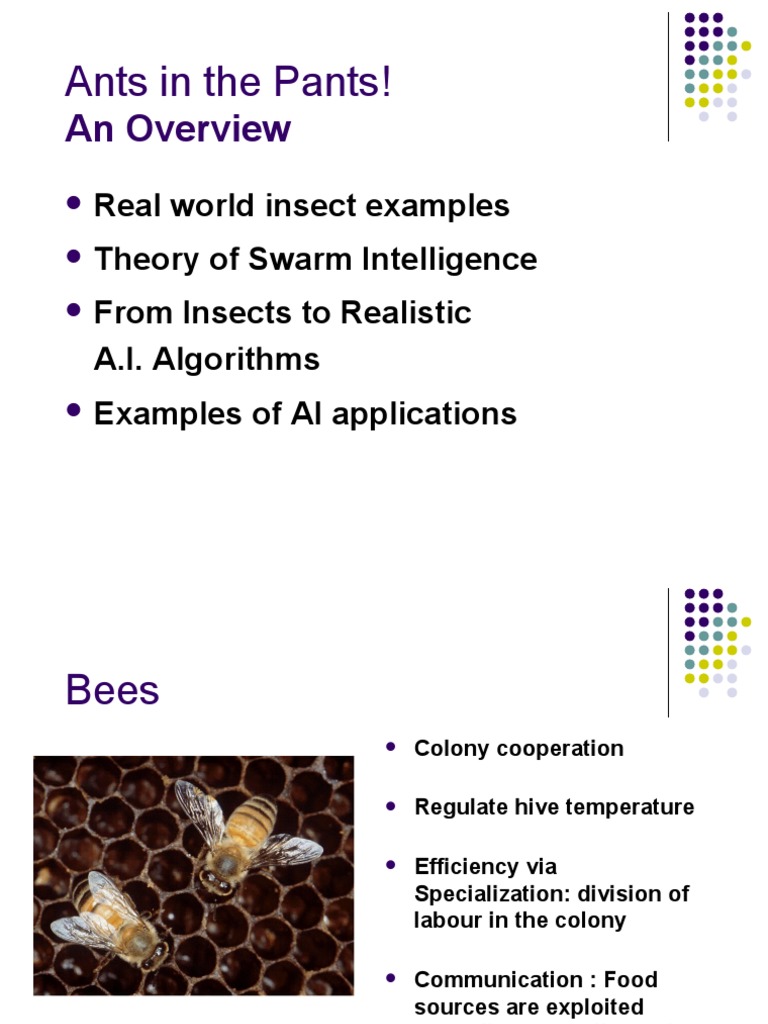 Ants in the Pants!
An Overview

- Real world insect examples
- Theory of Swarm Intelligence
- From Insects to Realistic A.I. Algorithms
- Examples of AI applications

Bees

- Colony cooperation
- Regulate hive temperature
- Efficiency via Specialization: division of labour in the colony
- Communication : Food sources are exploited